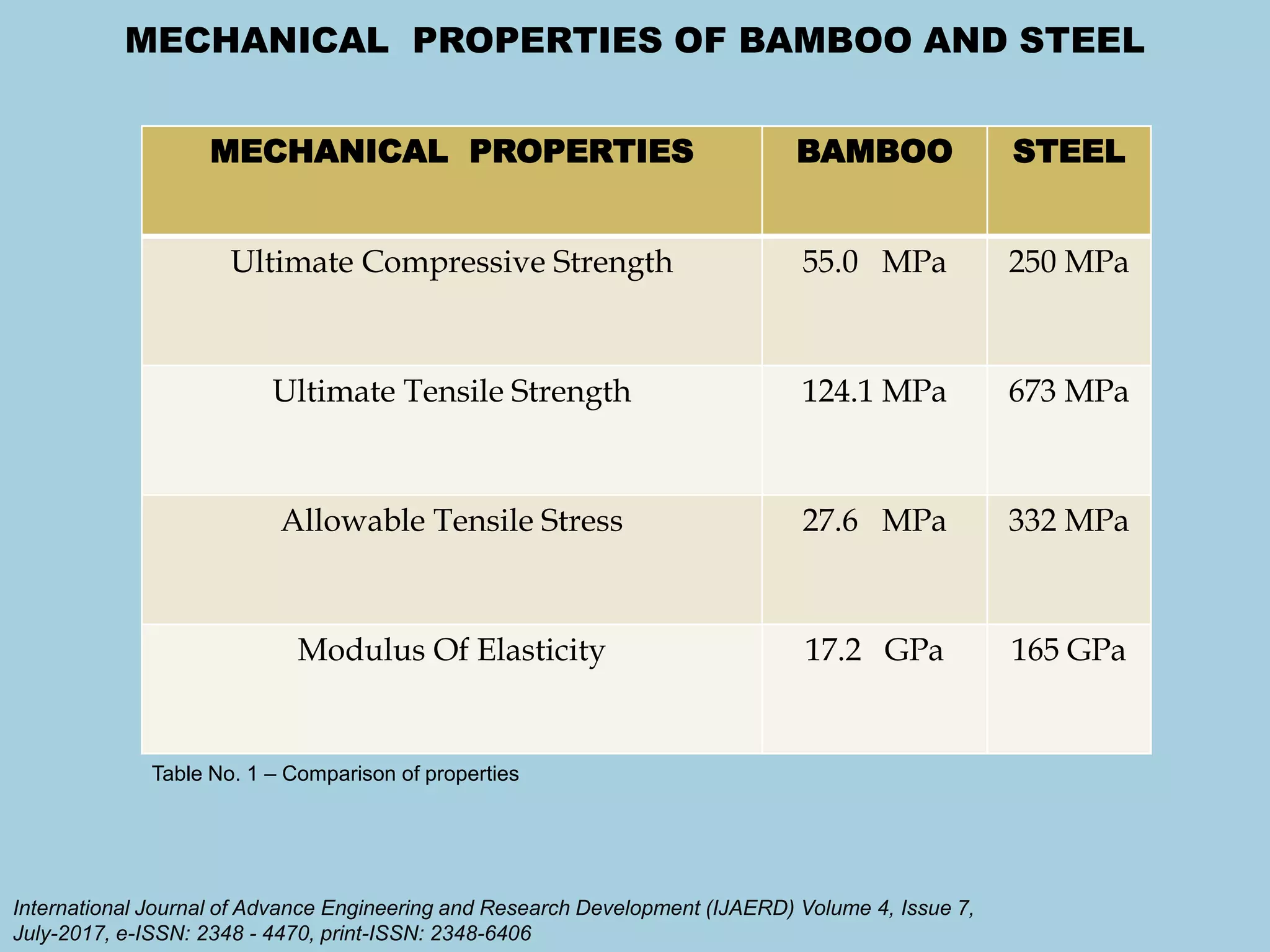 MECHANICAL PROPERTIES OF BAMBOO AND STEEL

| MECHANICAL PROPERTIES | BAMBOO | STEEL |
|---|---|---|
| Ultimate Compressive Strength | 55.0 MPa | 250 MPa |
| Ultimate Tensile Strength | 124.1 MPa | 673 MPa |
| Allowable Tensile Stress | 27.6 MPa | 332 MPa |
| Modulus Of Elasticity | 17.2 GPa | 165 GPa |

Table No. 1 – Comparison of properties

International Journal of Advance Engineering and Research Development (IJAERD) Volume 4, Issue 7, July-2017, e-ISSN: 2348 - 4470, print-ISSN: 2348-6406